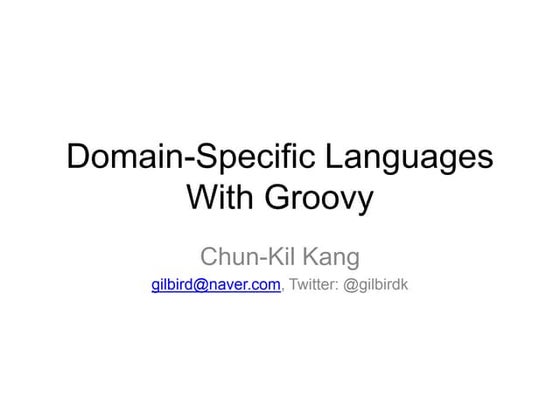 Domain-Specific Languages With Groovy

Chun-Kil Kang

gilbird@naver.com, Twitter: @gilbirdk